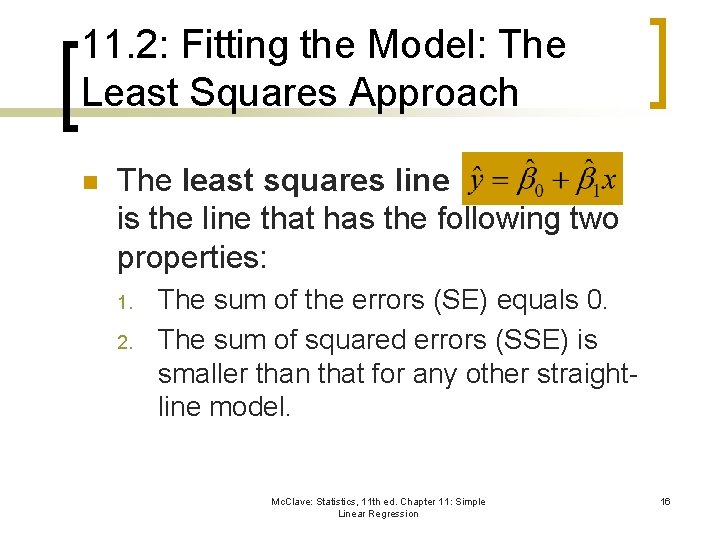 11.2: Fitting the Model: The Least Squares Approach

The least squares line $\hat{y} = \hat{\beta}_0 + \hat{\beta}_1 x$ is the line that has the following two properties:

1. The sum of the errors (SE) equals 0.
2. The sum of squared errors (SSE) is smaller than that for any other straight-line model.

McClave: Statistics, 11th ed. Chapter 11: Simple Linear Regression

16